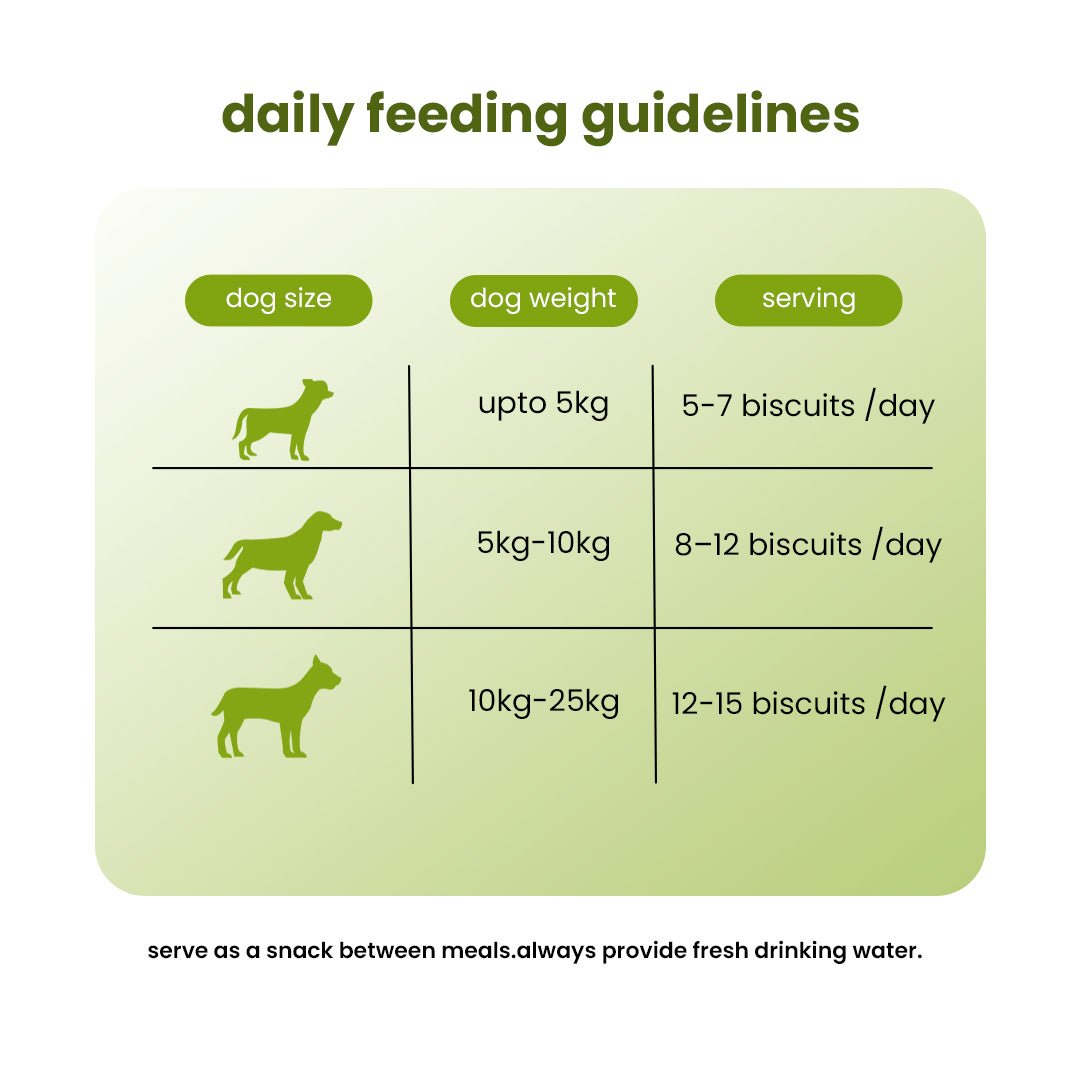 daily feeding guidelines

| dog size | dog weight | serving |
|---|---|---|
| | upto 5kg | 5-7 biscuits /day |
| | 5kg-10kg | 8–12 biscuits /day |
| | 10kg-25kg | 12-15 biscuits /day |

serve as a snack between meals.always provide fresh drinking water.